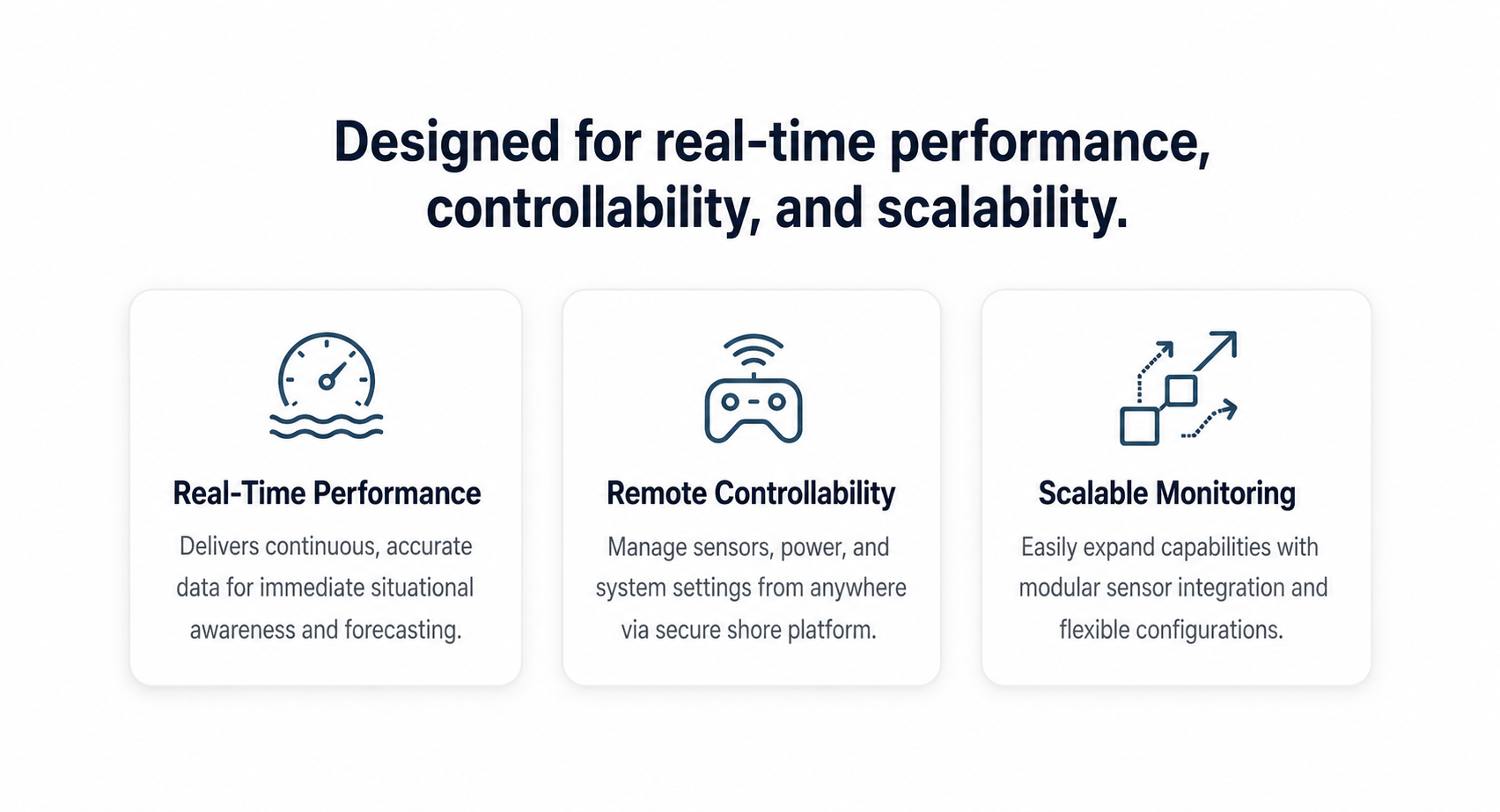 Designed for real-time performance, controllability, and scalability.

Real-Time Performance

Delivers continuous, accurate data for immediate situational awareness and forecasting.

Remote Controllability

Manage sensors, power, and system settings from anywhere via secure shore platform.

Scalable Monitoring

Easily expand capabilities with modular sensor integration and flexible configurations.